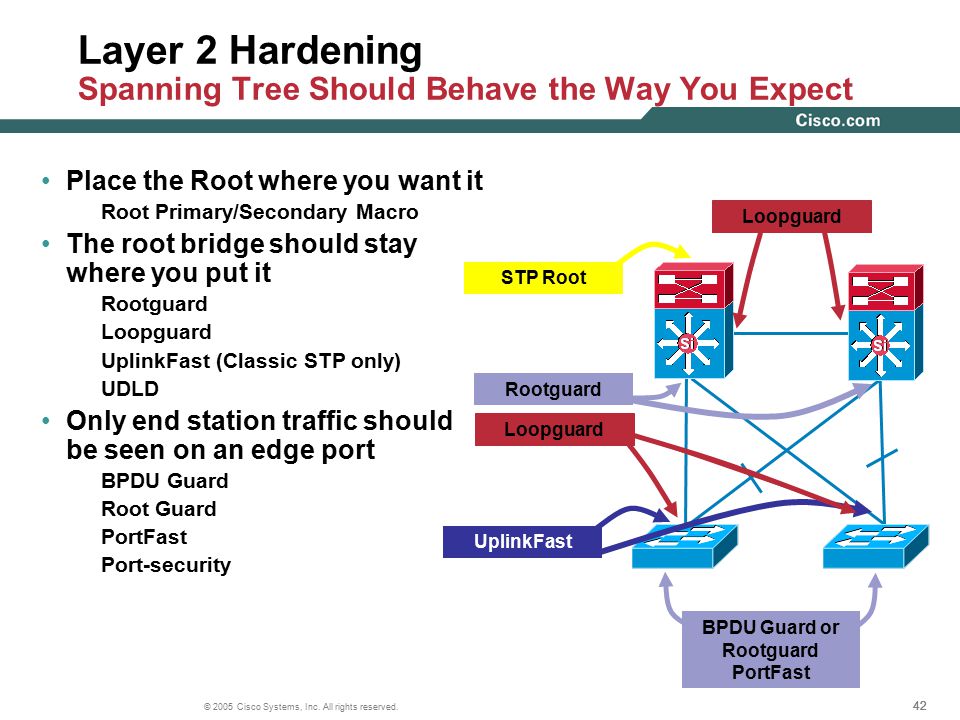 Layer 2 Hardening
Spanning Tree Should Behave the Way You Expect

Cisco.com

• Place the Root where you want it
Root Primary/Secondary Macro
• The root bridge should stay where you put it
Rootguard
Loopguard
UplinkFast (Classic STP only)
UDLD
• Only end station traffic should be seen on an edge port
BPDU Guard
Root Guard
PortFast
Port-security

Loopguard

STP Root

Si

Si

Rootguard

Loopguard

UplinkFast

BPDU Guard or Rootguard PortFast

© 2005 Cisco Systems, Inc. All rights reserved.

42